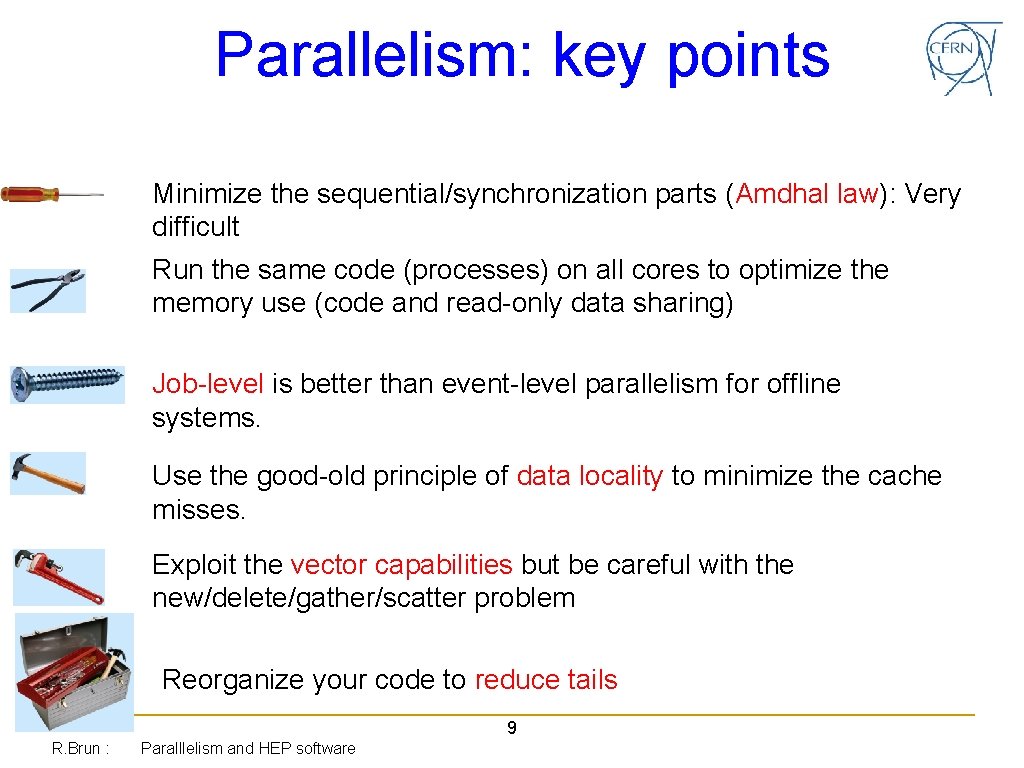 Parallelism: key points

CERN

Minimize the sequential/synchronization parts (Amdhal law): Very difficult

Run the same code (processes) on all cores to optimize the memory use (code and read-only data sharing)

Job-level is better than event-level parallelism for offline systems.

Use the good-old principle of data locality to minimize the cache misses.

Exploit the vector capabilities but be careful with the new/delete/gather/scatter problem

Reorganize your code to reduce tails

9

R.Brun :

Paralllelism and HEP software